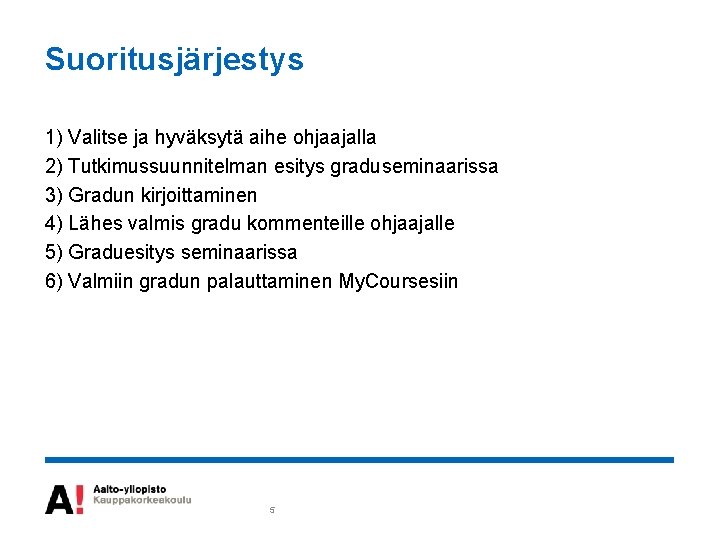 Suoritusjärjestys

1) Valitse ja hyväksytä aihe ohjaajalla
2) Tutkimussuunnitelman esitys graduseminaarissa
3) Gradun kirjoittaminen
4) Lähes valmis gradu kommenteille ohjaajalle
5) Graduesitys seminaarissa
6) Valmiin gradun palauttaminen MyCoursesiin

A!
Aalto-yliopisto
Kauppakorkeakoulu

5